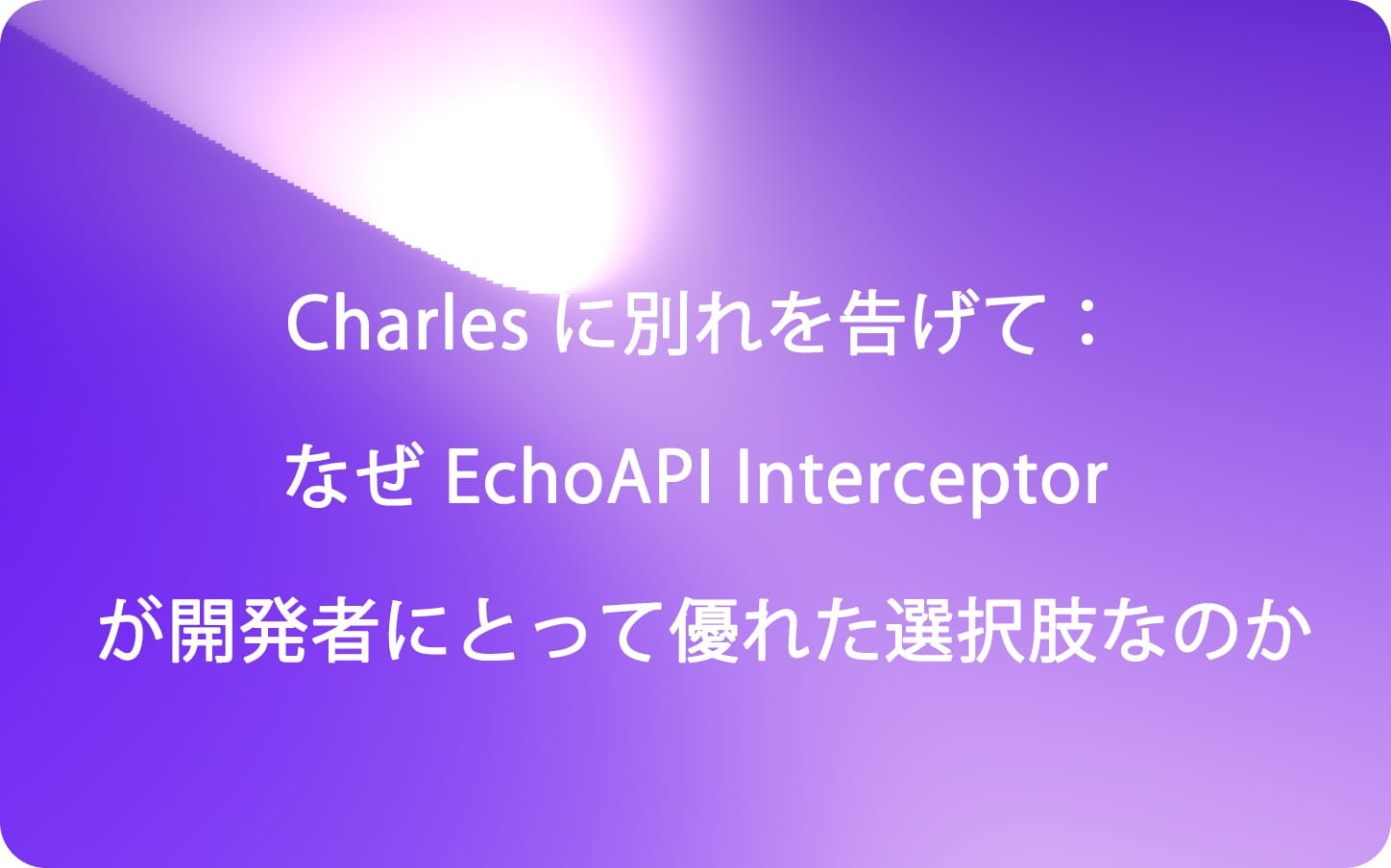 Charles に別れを告げて：

なぜ EchoAPI Interceptor

が開発者にとって優れた選択肢なのか